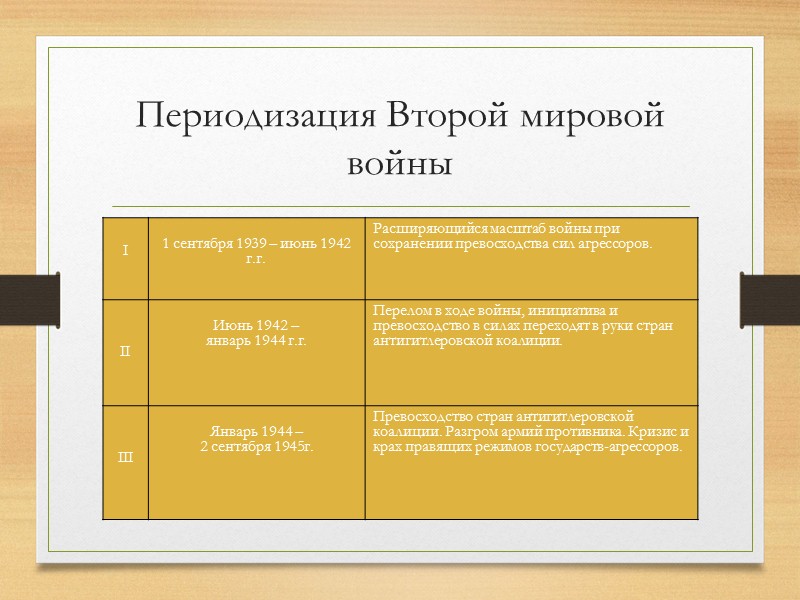 Периодизация Второй мировой войны

| | | |
|---|---|---|
| I | 1 сентября 1939 – июнь 1942 г.г. | Расширяющийся масштаб войны при сохранении превосходства сил агрессоров. |
| II | Июнь 1942 – январь 1944 г.г. | Перелом в ходе войны, инициатива и превосходство в силах переходят в руки стран антигитлеровской коалиции. |
| III | Январь 1944 – 2 сентября 1945г. | Превосходство стран антигитлеровской коалиции. Разгром армий противника. Кризис и крах правящих режимов государств-агрессоров. |